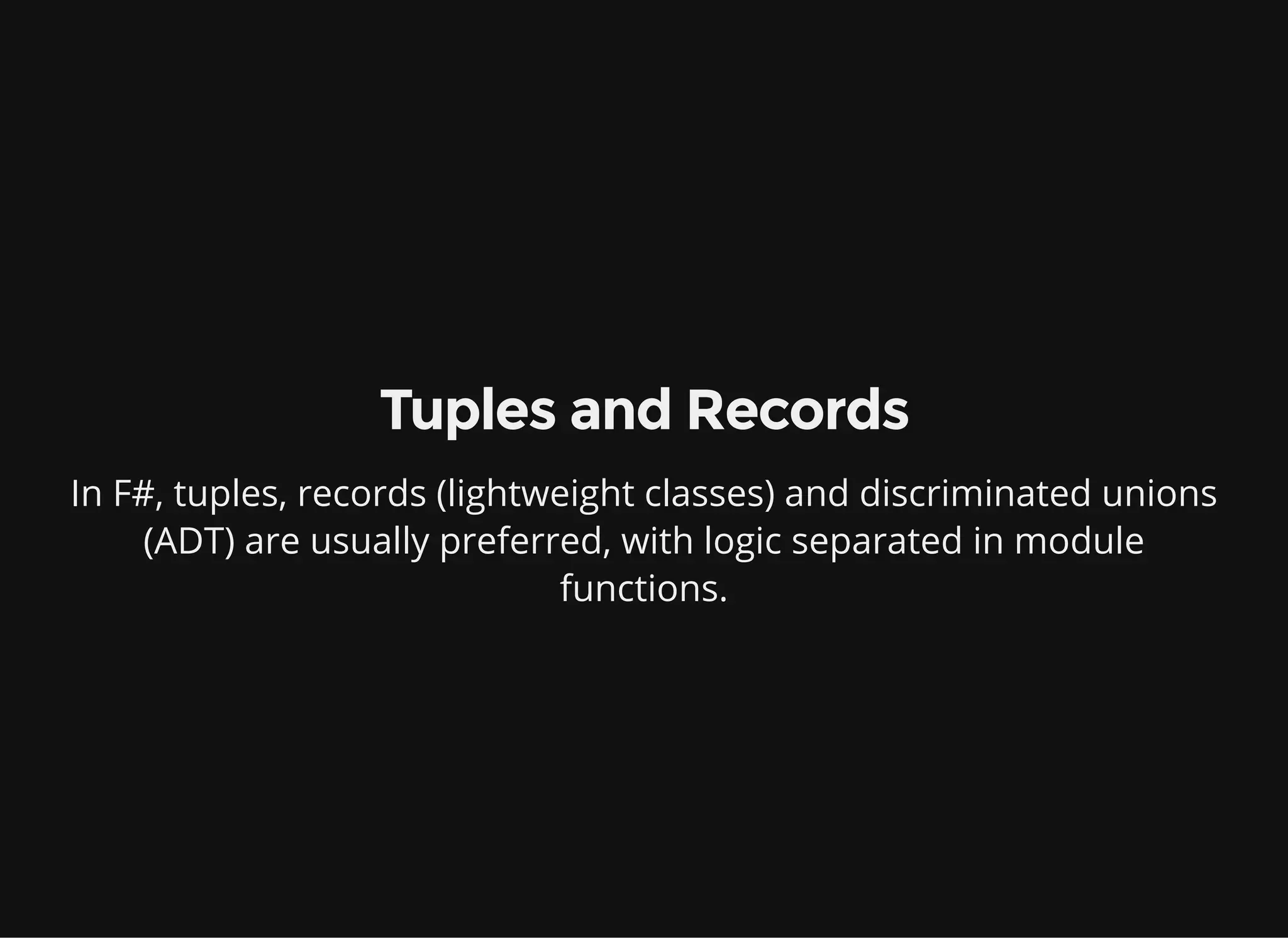 Tuples and Records

In F#, tuples, records (lightweight classes) and discriminated unions (ADT) are usually preferred, with logic separated in module functions.